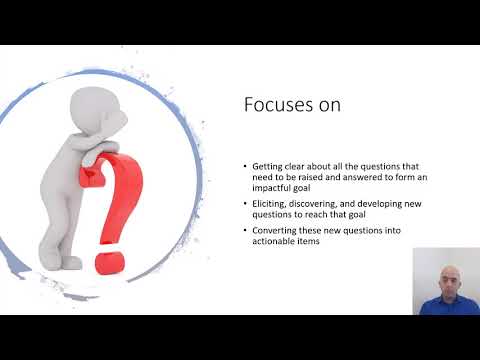 Focuses on

• Getting clear about all the questions that need to be raised and answered to form an impactful goal
• Eliciting, discovering, and developing new questions to reach that goal
• Converting these new questions into actionable items